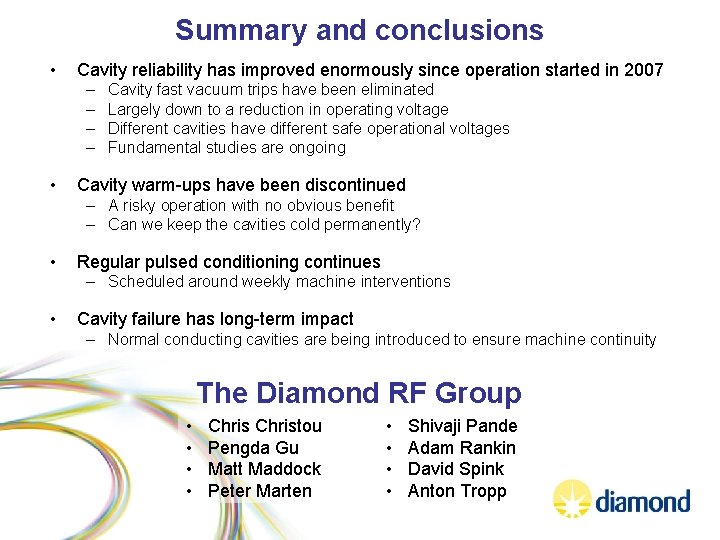 Summary and conclusions

• Cavity reliability has improved enormously since operation started in 2007
– Cavity fast vacuum trips have been eliminated
– Largely down to a reduction in operating voltage
– Different cavities have different safe operational voltages
– Fundamental studies are ongoing

• Cavity warm-ups have been discontinued
– A risky operation with no obvious benefit
– Can we keep the cavities cold permanently?

• Regular pulsed conditioning continues
– Scheduled around weekly machine interventions

• Cavity failure has long-term impact
– Normal conducting cavities are being introduced to ensure machine continuity

The Diamond RF Group

• Chris Christou
• Pengda Gu
• Matt Maddock
• Peter Marten

• Shivaji Pande
• Adam Rankin
• David Spink
• Anton Tropp

diamond